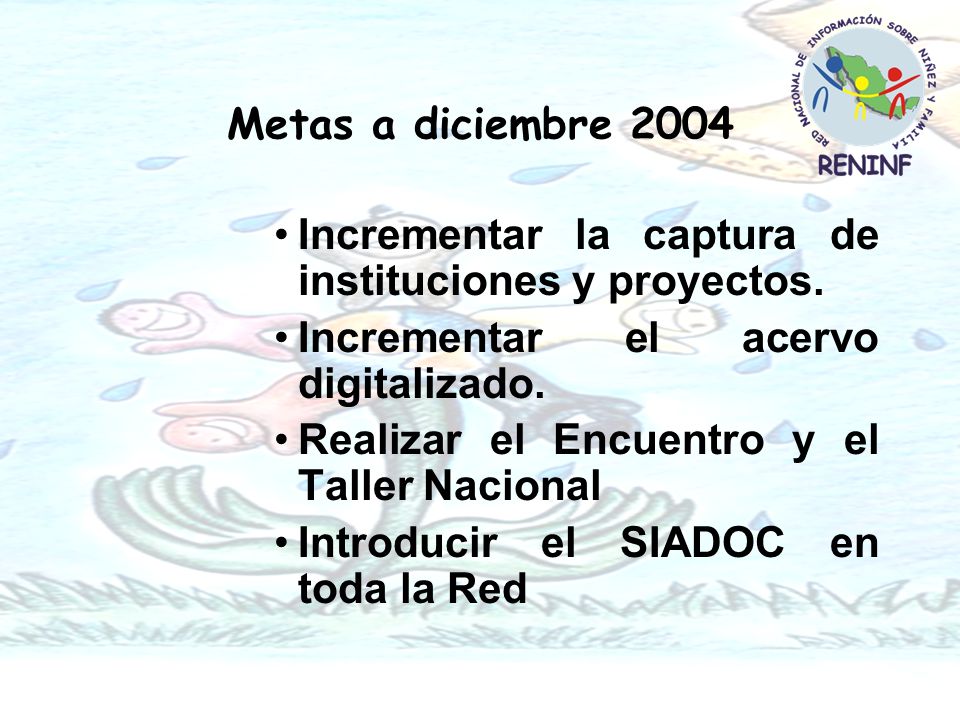 RED NACIONAL DE INFORMACIÓN SOBRE NIÑEZ Y FAMILIA
RENINF

Metas a diciembre 2004

• Incrementar la captura de instituciones y proyectos.
• Incrementar el acervo digitalizado.
• Realizar el Encuentro y el Taller Nacional
• Introducir el SIADOC en toda la Red